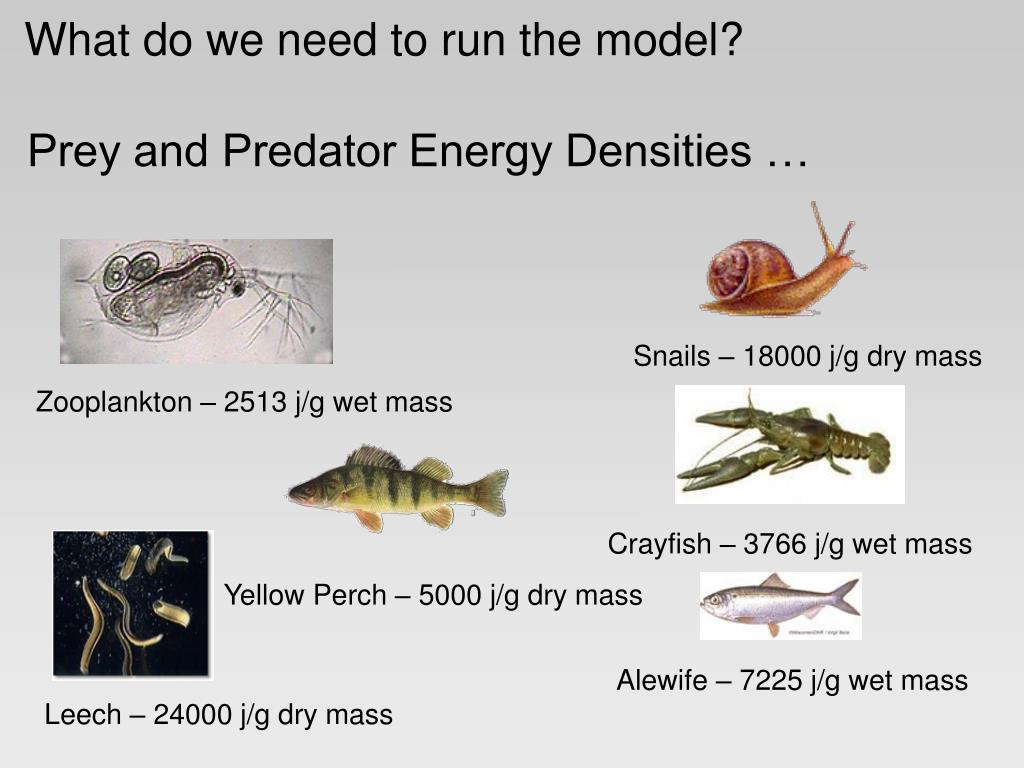 What do we need to run the model?

Prey and Predator Energy Densities …

Snails – 18000 j/g dry mass

Zooplankton – 2513 j/g wet mass

Crayfish – 3766 j/g wet mass

Yellow Perch – 5000 j/g dry mass

Alewife – 7225 j/g wet mass

Leech – 24000 j/g dry mass